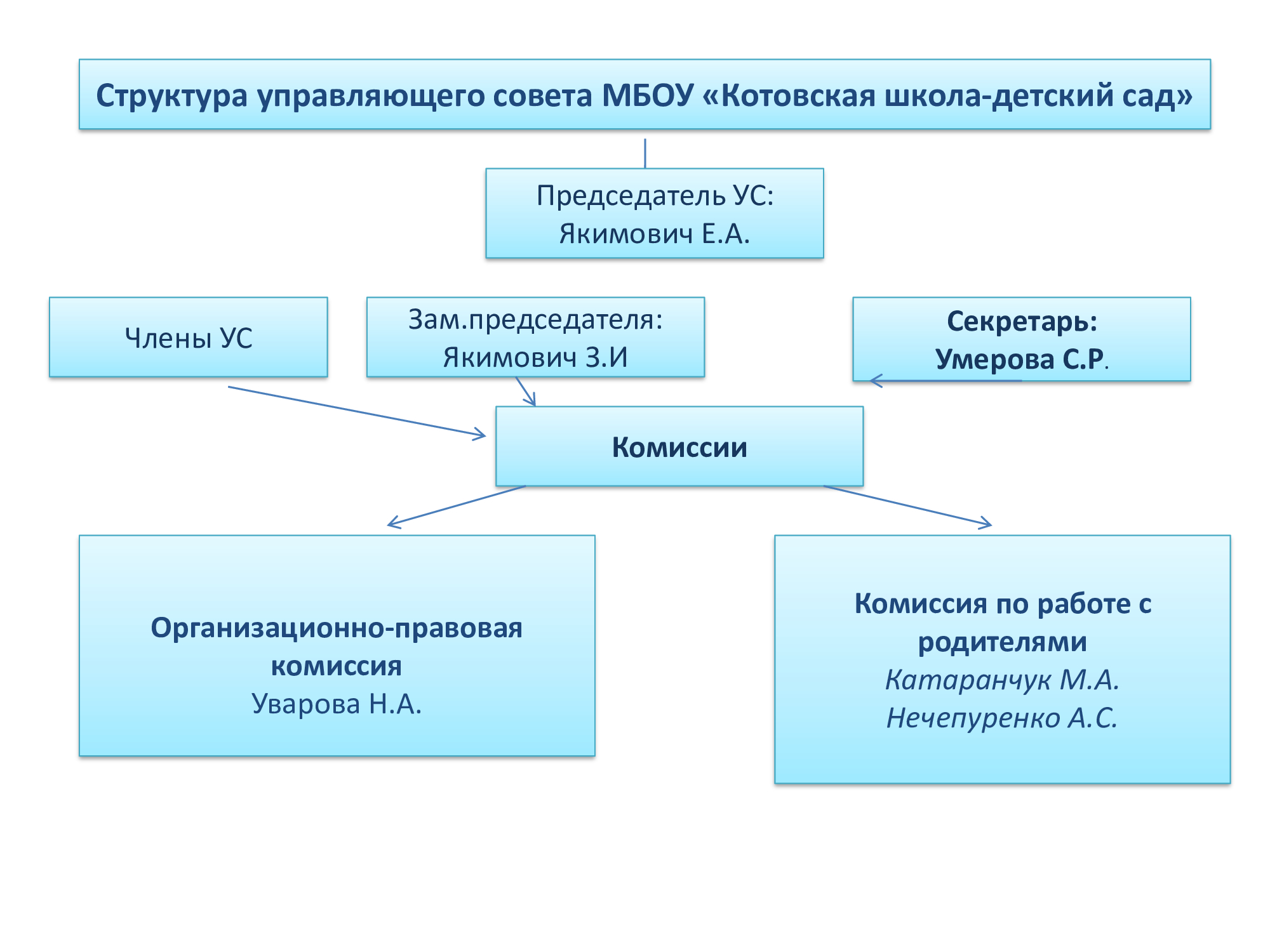 Структура управляющего совета МБОУ «Котовская школа-детский сад»

Председатель УС:
Якимович Е.А.

Члены УС

Зам.председателя:
Якимович З.И

Секретарь:
Умерова С.Р.

Комиссии

Организационно-правовая комиссия
Уварова Н.А.

Комиссия по работе с родителями
Катаранчук М.А.
Нечепуренко А.С.